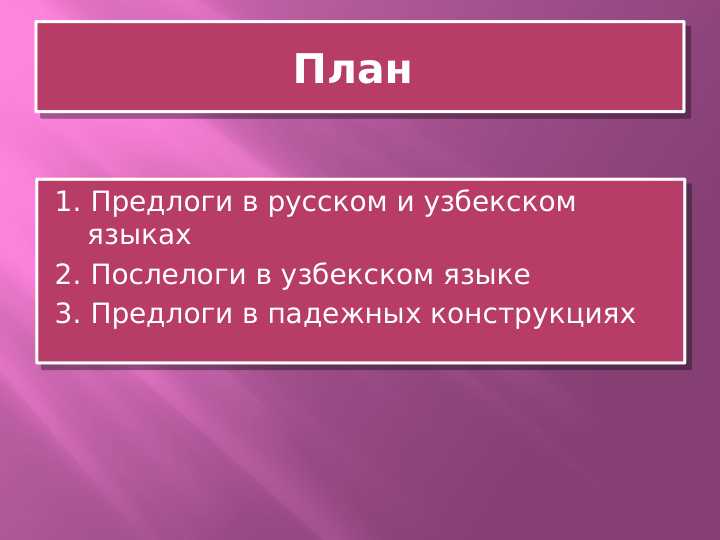 План

1. Предлоги в русском и узбекском языках
2. Послелоги в узбекском языке
3. Предлоги в падежных конструкциях